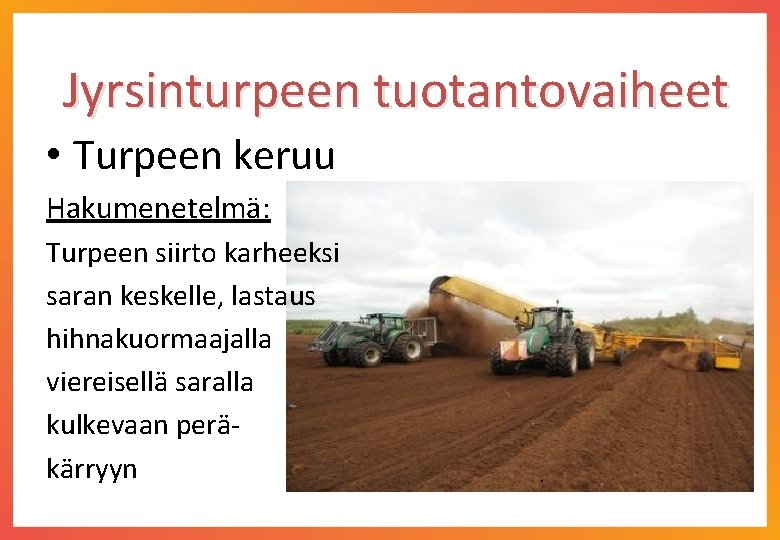 Jyrsinturpeen tuotantovaiheet

• Turpeen keruu

Hakumenetelmä:

Turpeen siirto karheeksi saran keskelle, lastaus hihnakuormaajalla viereisellä saralla kulkevaan peräkärryyn